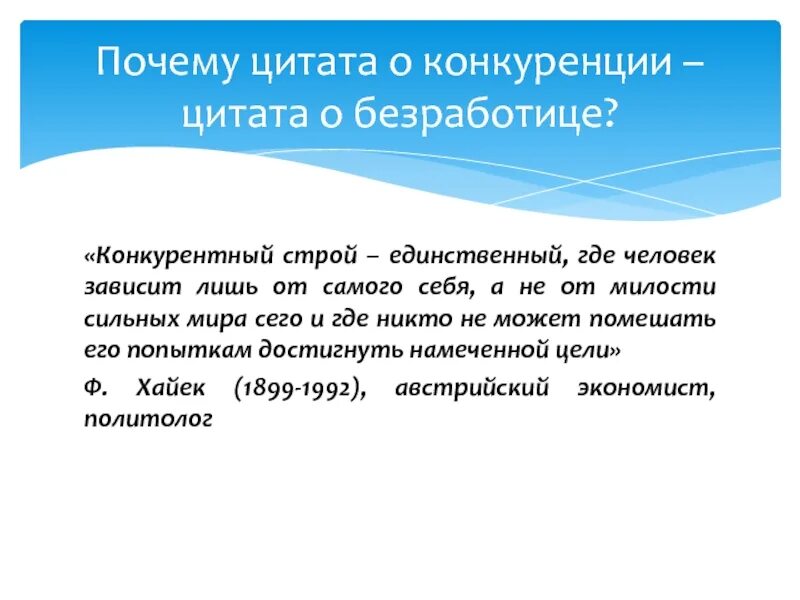 Почему цитата о конкуренции – цитата о безработице?

«Конкурентный строй – единственный, где человек зависит лишь от самого себя, а не от милости сильных мира сего и где никто не может помешать его попыткам достигнуть намеченной цели»

Ф. Хайек (1899-1992), австрийский экономист, политолог